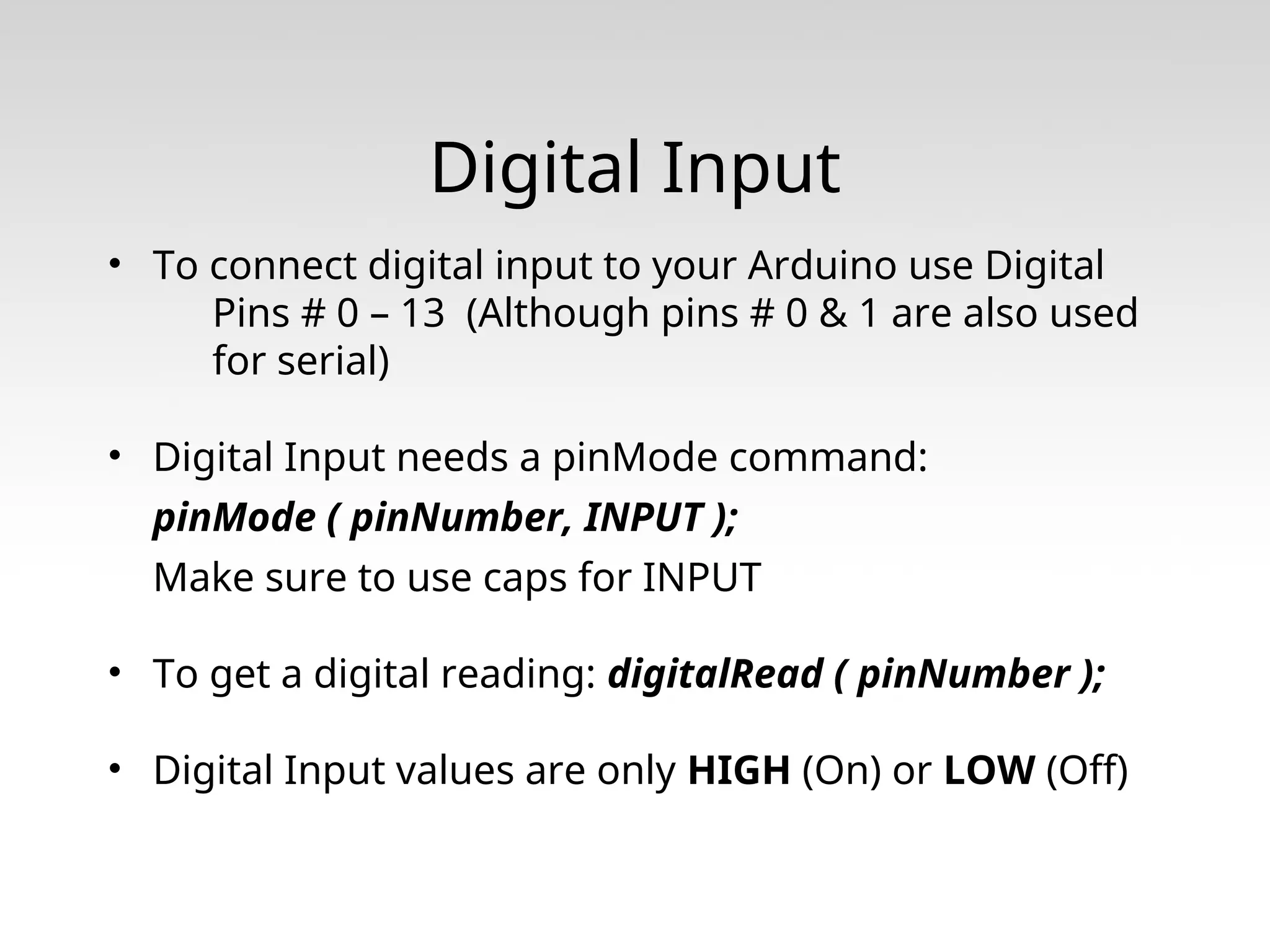 Digital Input

• To connect digital input to your Arduino use Digital Pins # 0 – 13 (Although pins # 0 & 1 are also used for serial)

• Digital Input needs a pinMode command:
pinMode ( pinNumber, INPUT );
Make sure to use caps for INPUT

• To get a digital reading: digitalRead ( pinNumber );

• Digital Input values are only HIGH (On) or LOW (Off)